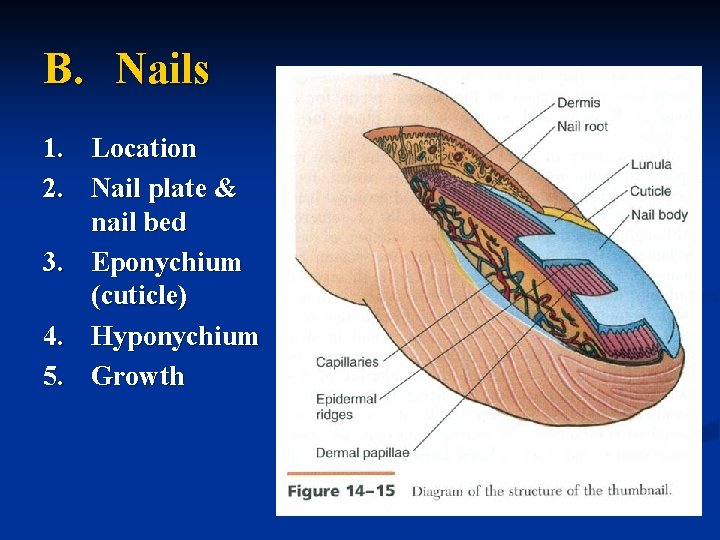 B. Nails

1. Location
2. Nail plate & nail bed
3. Eponychium (cuticle)
4. Hyponychium
5. Growth

Dermis
Nail root
Lunula
Cuticle
Nail body
Capillaries
Epidermal ridges
Dermal papillae

Figure 14–15 Diagram of the structure of the thumbnail.